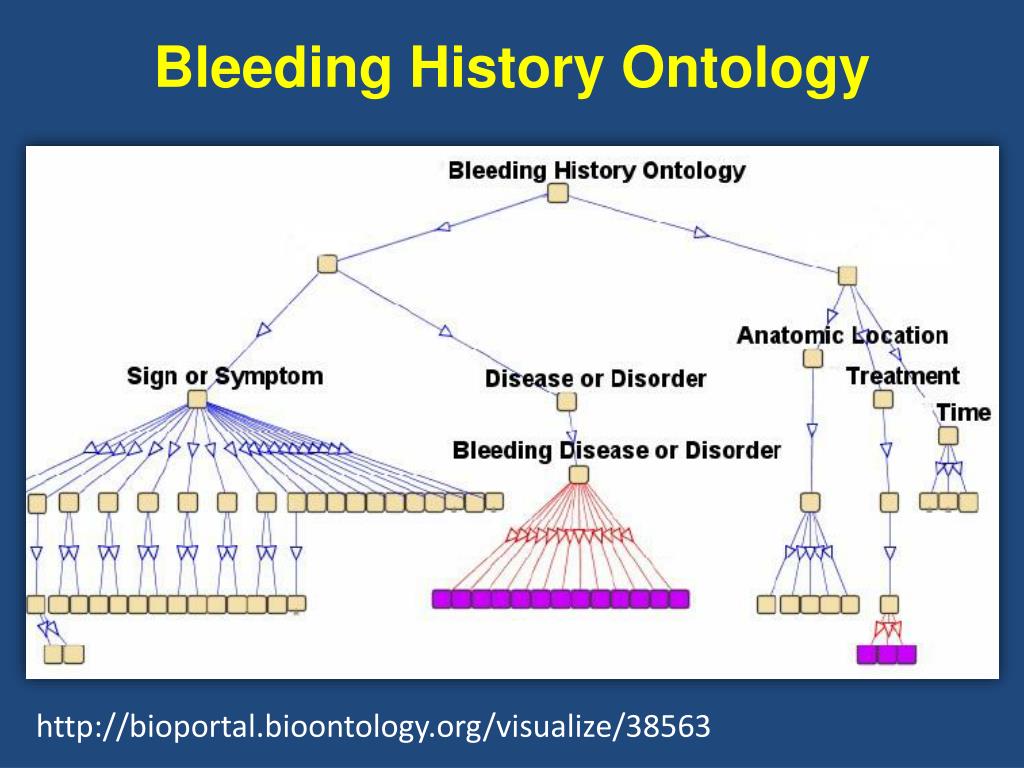 Bleeding History Ontology

Bleeding History Ontology

Sign or Symptom

Disease or Disorder

Bleeding Disease or Disorder

Anatomic Location

Treatment

Time

http://bioportal.bioontology.org/visualize/38563